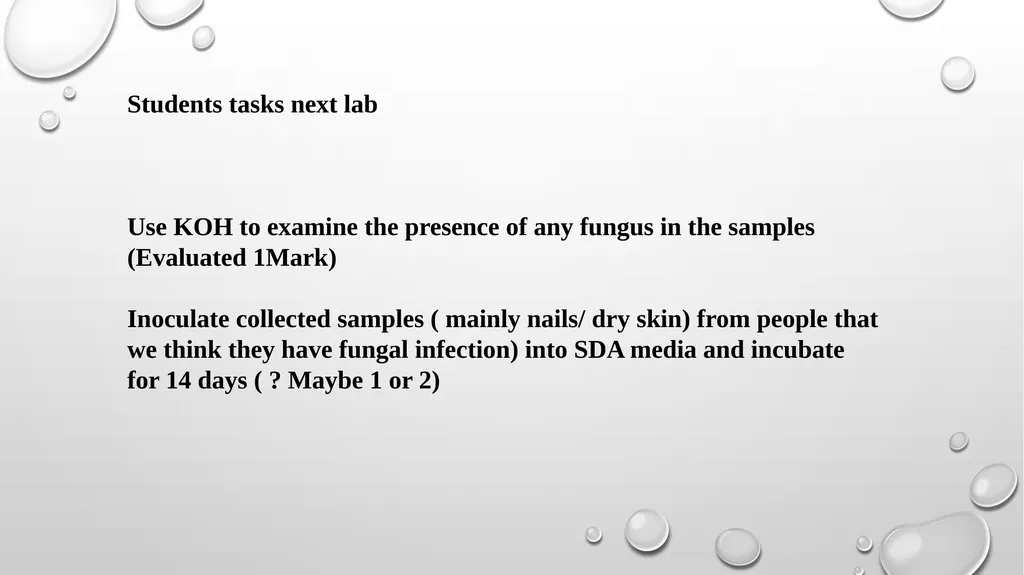 Students tasks next lab

Use KOH to examine the presence of any fungus in the samples (Evaluated 1Mark)

Inoculate collected samples ( mainly nails/ dry skin) from people that we think they have fungal infection) into SDA media and incubate for 14 days ( ? Maybe 1 or 2)